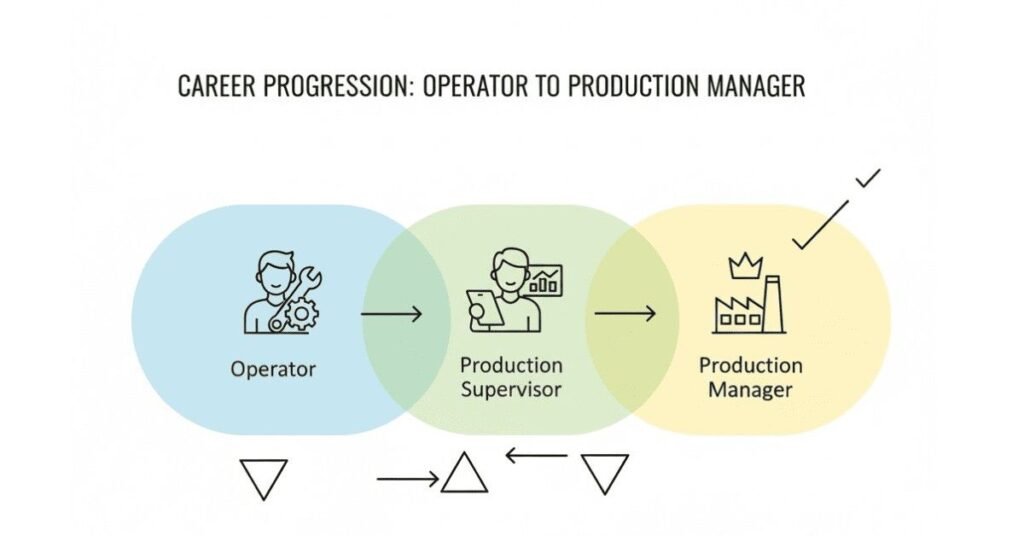 CAREER PROGRESSION: OPERATOR TO PRODUCTION MANAGER

Operator

Production Supervisor

Production Manager